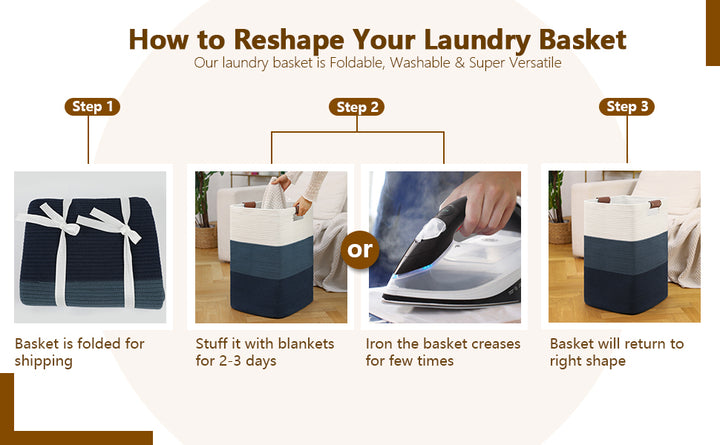 How to Reshape Your Laundry Basket

Our laundry basket is Foldable, Washable & Super Versatile

Step 1

Step 2

Step 3

or

Basket is folded for shipping

Stuff it with blankets for 2-3 days

Iron the basket creases for few times

Basket will return to right shape